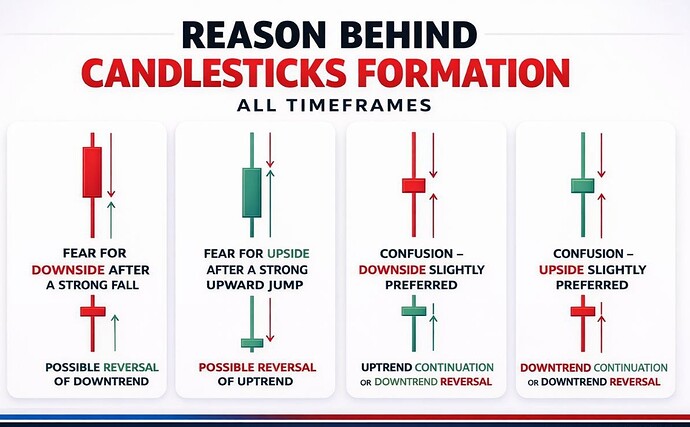 REASON BEHIND
CANDLESTICKS FORMATION
ALL TIMEFRAMES

FEAR FOR DOWNSIDE AFTER A STRONG FALL

POSSIBLE REVERSAL OF DOWNTREND

FEAR FOR UPSIDE AFTER A STRONG UPWARD JUMP

POSSIBLE REVERSAL OF UPTREND

CONFUSION – DOWNSIDE SLIGHTLY PREFERRED

UPTREND CONTINUATION OR DOWNTREND REVERSAL

CONFUSION – UPSIDE SLIGHTLY PREFERRED

DOWNTREND CONTINUATION OR DOWNTREND REVERSAL